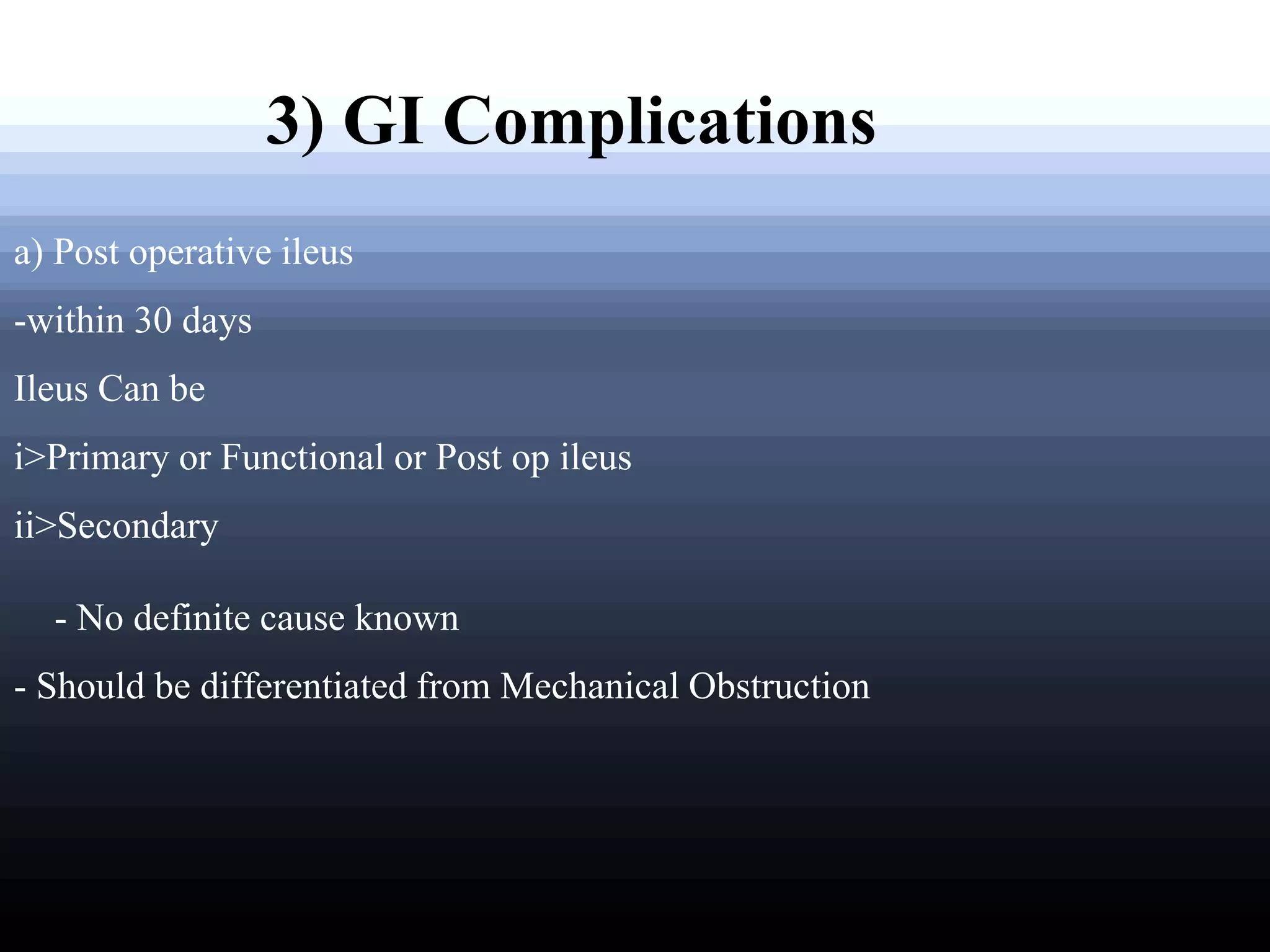 3) GI Complications

a) Post operative ileus

-within 30 days

Ileus Can be

i>Primary or Functional or Post op ileus

ii>Secondary

- No definite cause known

- Should be differentiated from Mechanical Obstruction